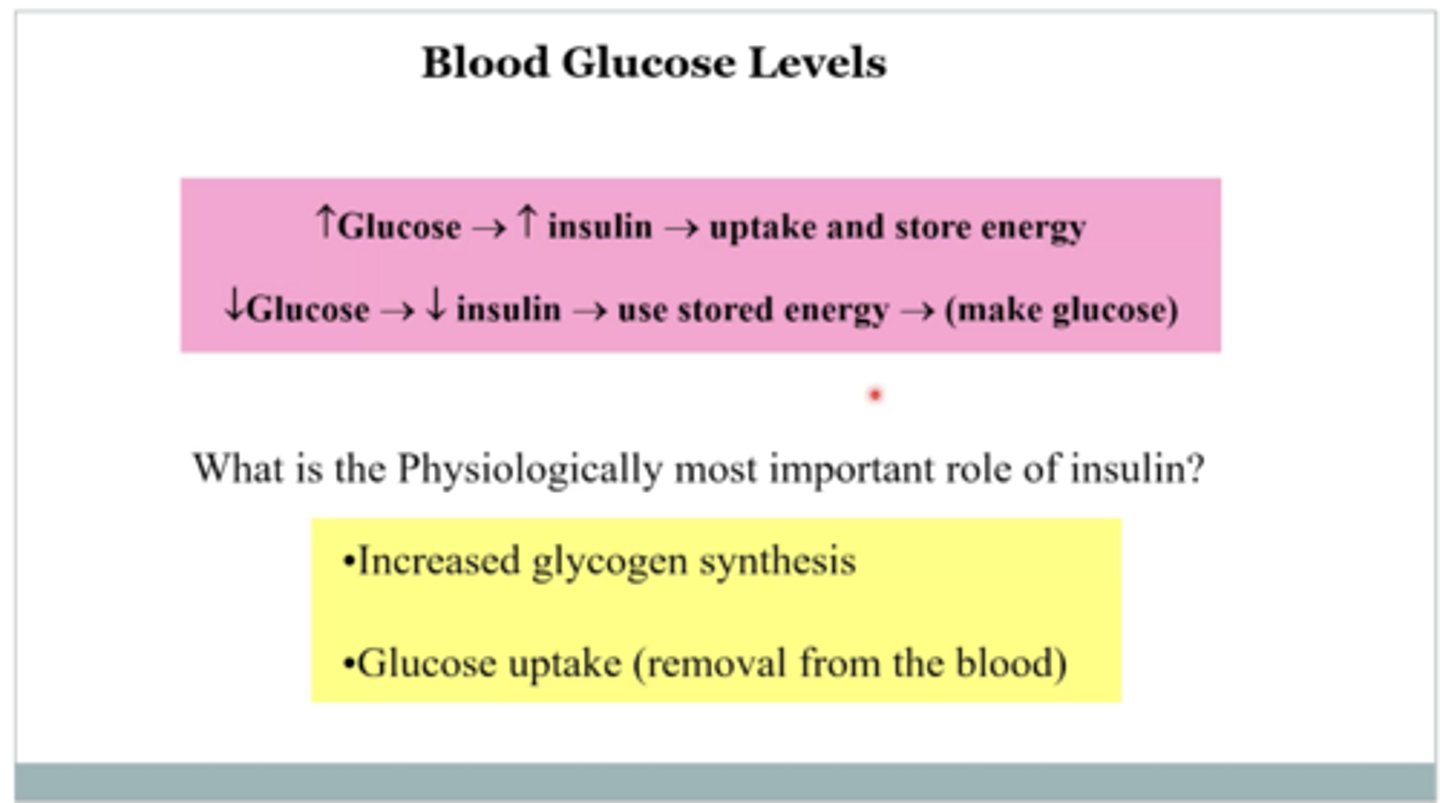 Blood Glucose Levels

↑Glucose → ↑ insulin → uptake and store energy

↓Glucose → ↓ insulin → use stored energy → (make glucose)

What is the Physiologically most important role of insulin?

•Increased glycogen synthesis

•Glucose uptake (removal from the blood)